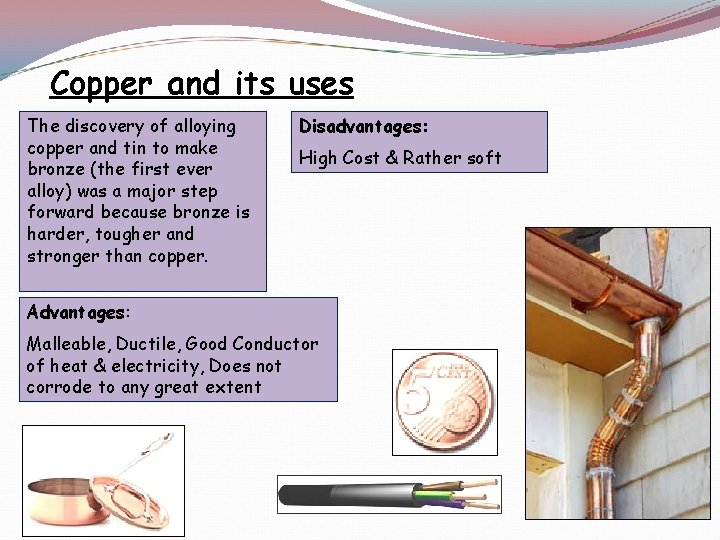 Copper and its uses

The discovery of alloying copper and tin to make bronze (the first ever alloy) was a major step forward because bronze is harder, tougher and stronger than copper.

Disadvantages:

High Cost & Rather soft

Advantages:

Malleable, Ductile, Good Conductor of heat & electricity, Does not corrode to any great extent

5 EURO CENT